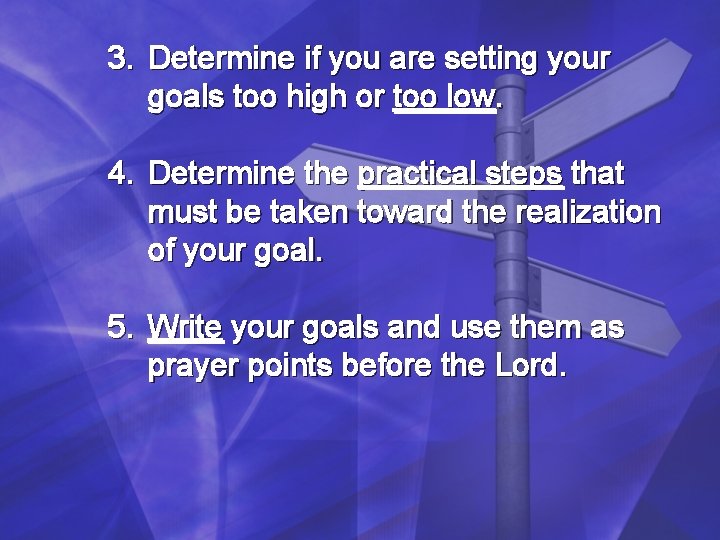 3. Determine if you are setting your goals too high or too low.

4. Determine the practical steps that must be taken toward the realization of your goal.

5. Write your goals and use them as prayer points before the Lord.